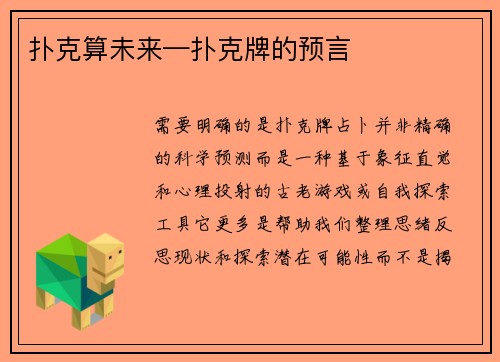 扑克算未来—扑克牌的预言

需要明确的是扑克牌占卜并非精确的科学预测而是一种基于象征直觉和心理投射的古老游戏或自我探索工具它更多是帮助我们整理思绪反思现状和探索潜在可能性而不是揭